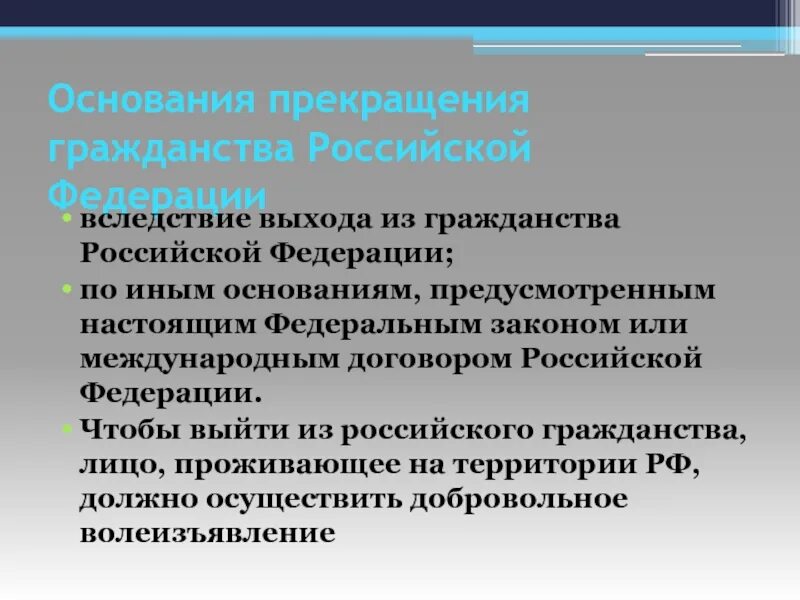 Основания прекращения гражданства Российской Федерации

• вследствие выхода из гражданства Российской Федерации;

• по иным основаниям, предусмотренным настоящим Федеральным законом или международным договором Российской Федерации.

• Чтобы выйти из российского гражданства, лицо, проживающее на территории РФ, должно осуществить добровольное волеизъявление